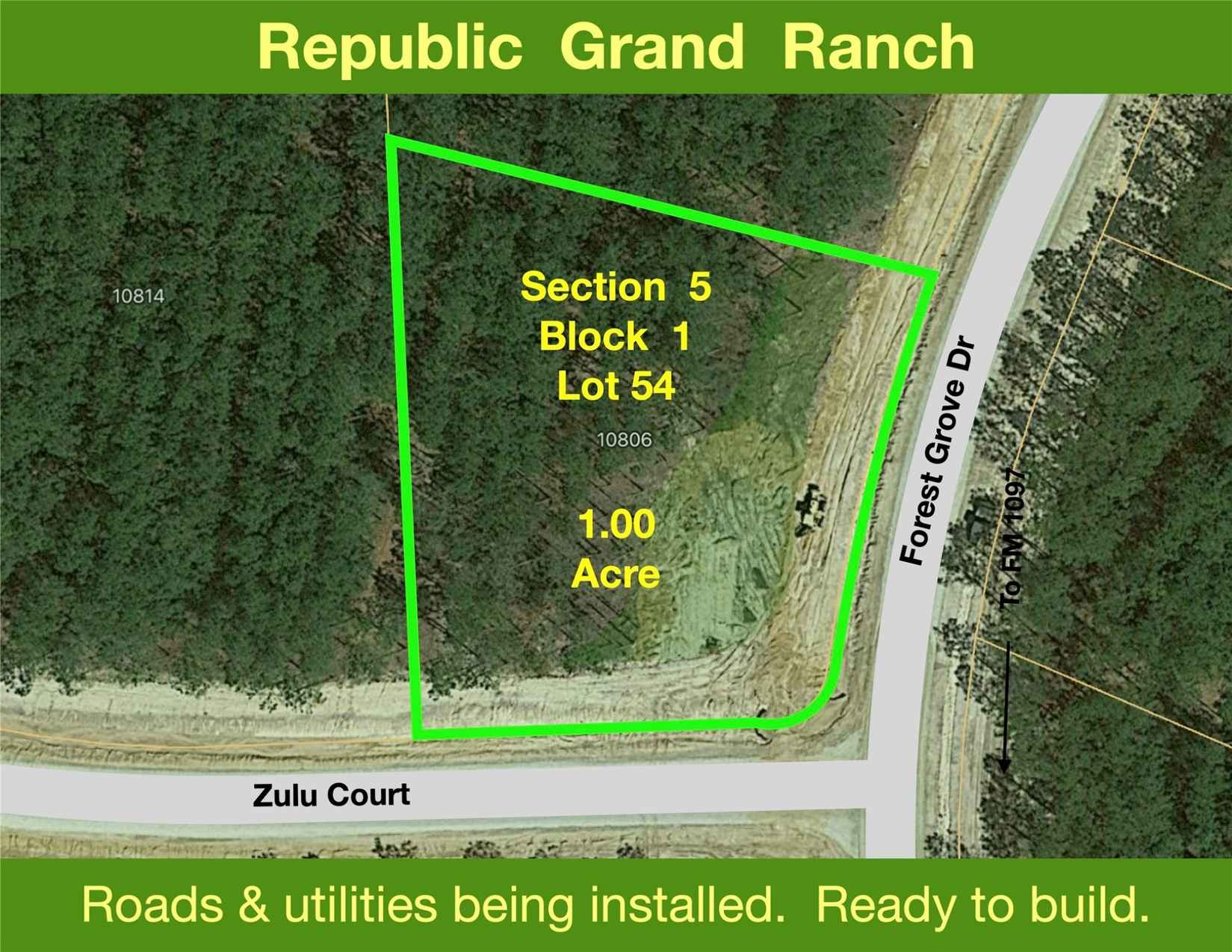 Republic Grand Ranch

10814

Section 5
Block 1
Lot 54

10806

1.00
Acre

Forest Grove Dr

To FM 1097

Zulu Court

Roads & utilities being installed. Ready to build.